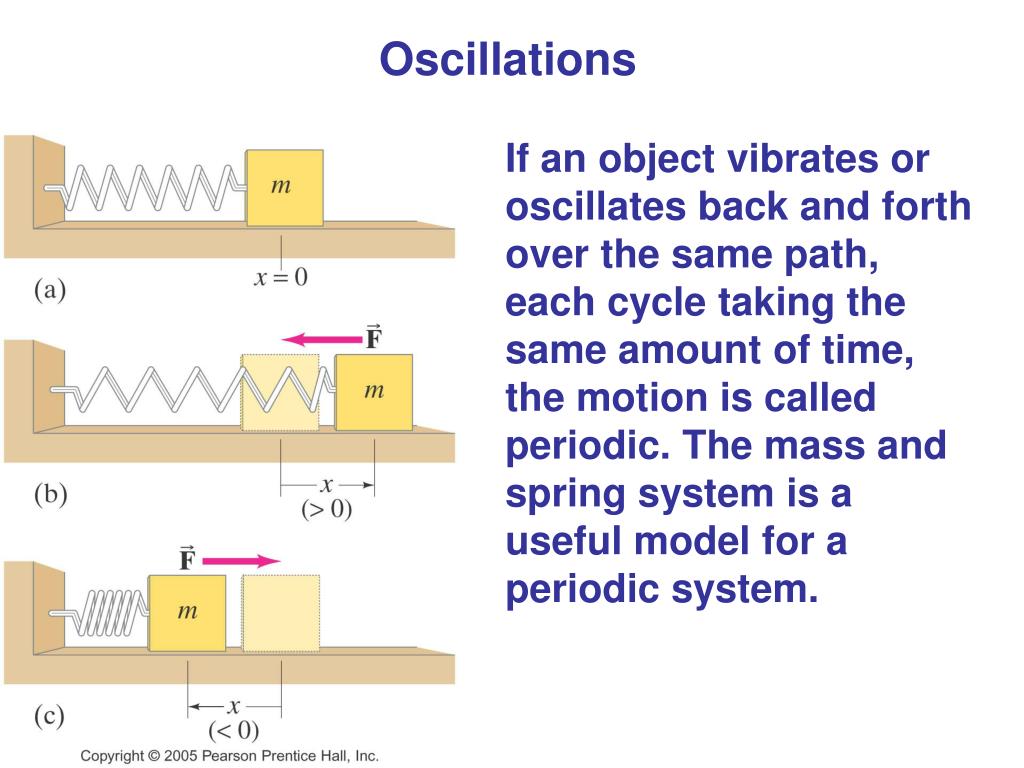 Oscillations

$m$

$x = 0$

(a)

$\vec{F}$

$m$

$x$
$(> 0)$

(b)

$\vec{F}$

$m$

$x$
$(< 0)$

(c)

Copyright © 2005 Pearson Prentice Hall, Inc.

If an object vibrates or oscillates back and forth over the same path, each cycle taking the same amount of time, the motion is called periodic. The mass and spring system is a useful model for a periodic system.